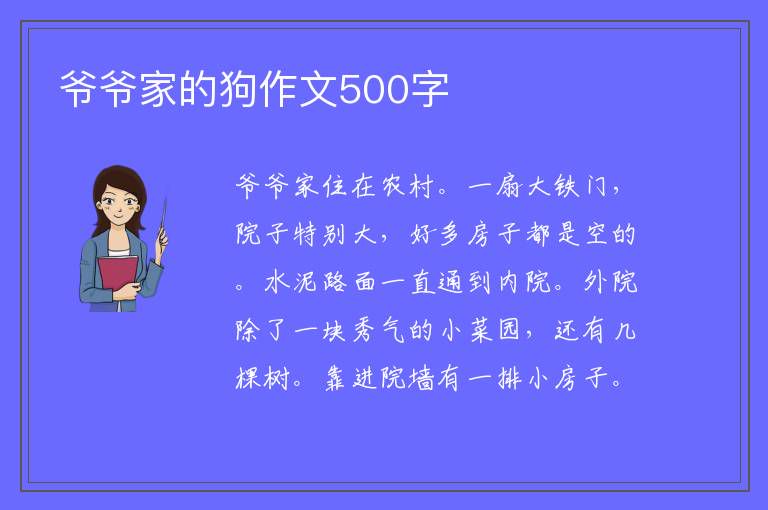 爷爷家的狗作文500字

爷爷家住在农村。一扇大铁门，院子特别大，好多房子都是空的。水泥路面一直通到内院。外院除了一块秀气的小菜园，还有几棵树。靠进院墙有一排小房子。